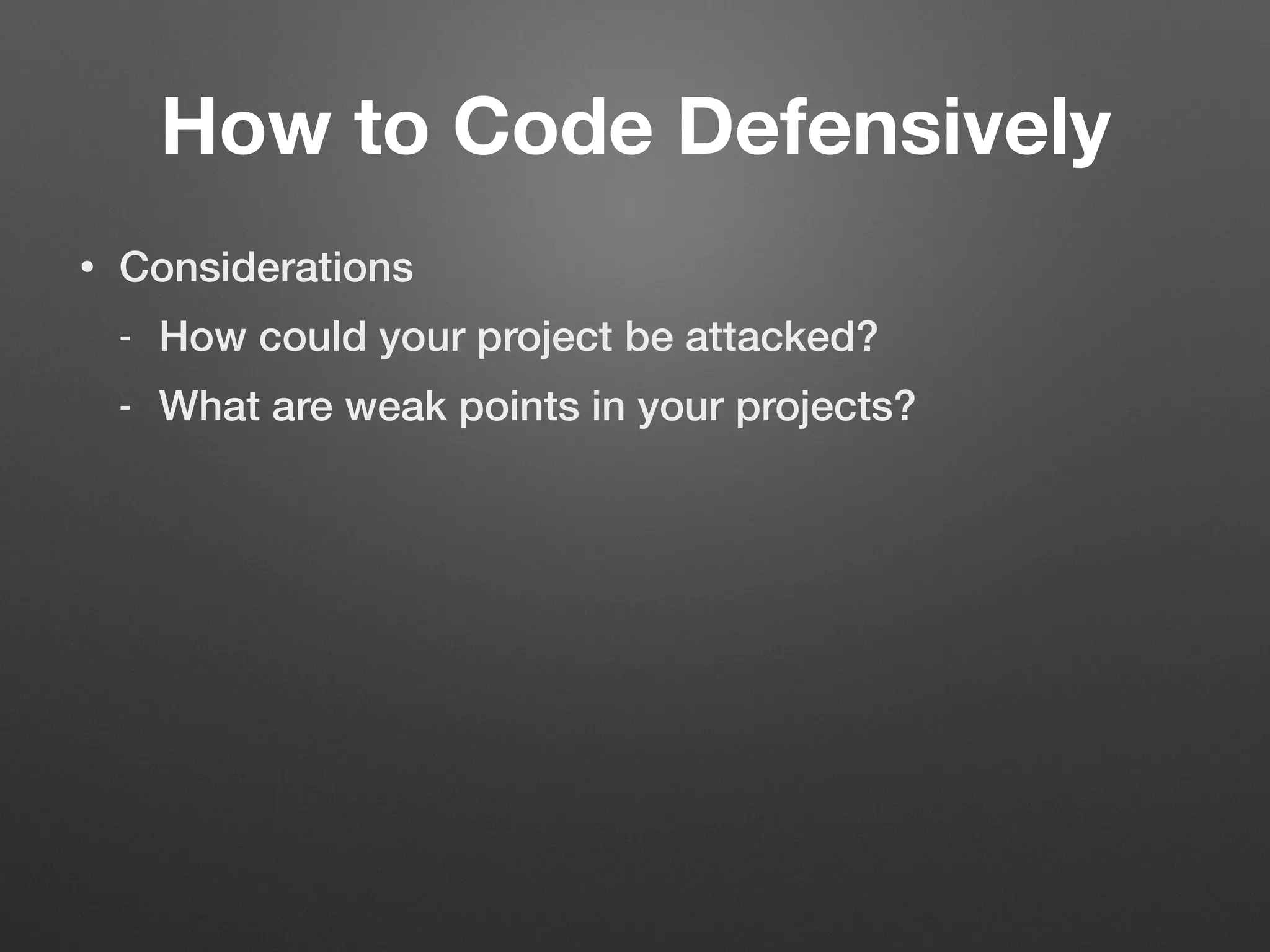 How to Code Defensively

• Considerations

- How could your project be attacked?

- What are weak points in your projects?